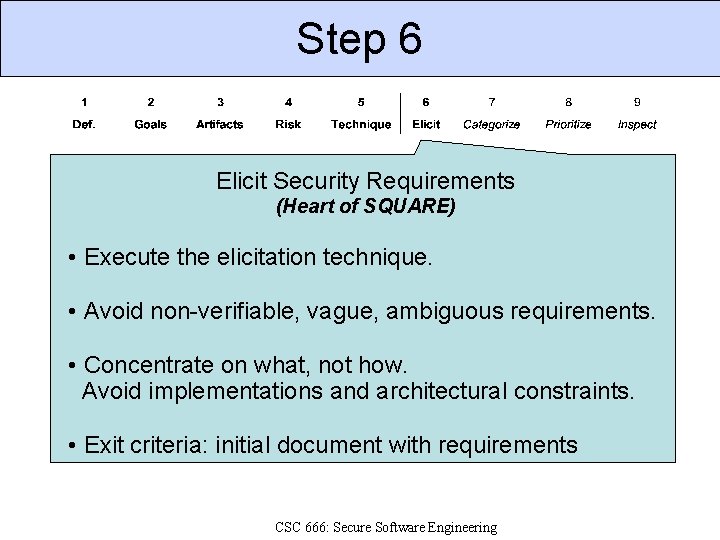 Step 6

| 1 | 2 | 3 | 4 | 5 | 6 | 7 | 8 | 9 |
|---|---|---|---|---|---|---|---|---|
| Def. | Goals | Artifacts | Risk | Technique | Elicit | Categorize | Prioritize | Inspect |

Elicit Security Requirements
(Heart of SQUARE)

• Execute the elicitation technique.

• Avoid non-verifiable, vague, ambiguous requirements.

• Concentrate on what, not how.
Avoid implementations and architectural constraints.

• Exit criteria: initial document with requirements

CSC 666: Secure Software Engineering